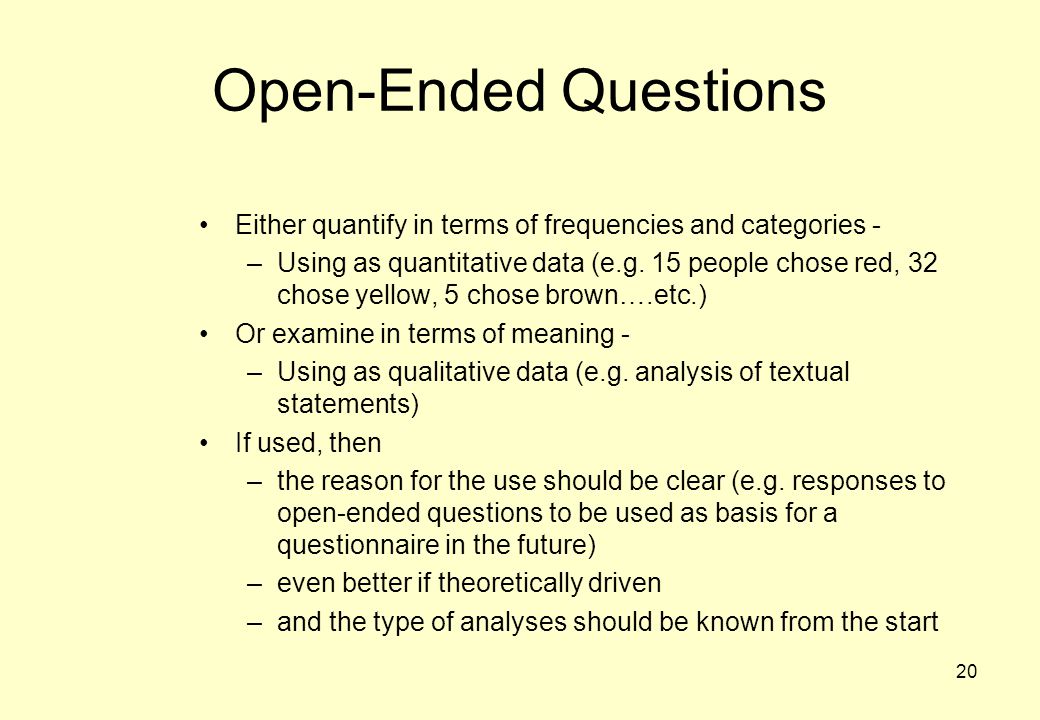 Open-Ended Questions

• Either quantify in terms of frequencies and categories -
– Using as quantitative data (e.g. 15 people chose red, 32 chose yellow, 5 chose brown….etc.)
• Or examine in terms of meaning -
– Using as qualitative data (e.g. analysis of textual statements)
• If used, then
– the reason for the use should be clear (e.g. responses to open-ended questions to be used as basis for a questionnaire in the future)
– even better if theoretically driven
– and the type of analyses should be known from the start

20